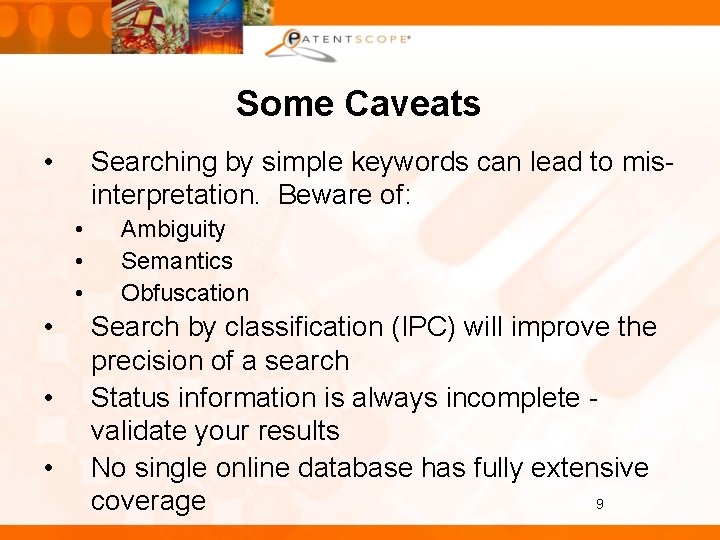 PATENTSCOPE®

Some Caveats

• Searching by simple keywords can lead to mis-interpretation. Beware of:
• Ambiguity
• Semantics
• Obfuscation
• Search by classification (IPC) will improve the precision of a search
• Status information is always incomplete - validate your results
• No single online database has fully extensive coverage

9